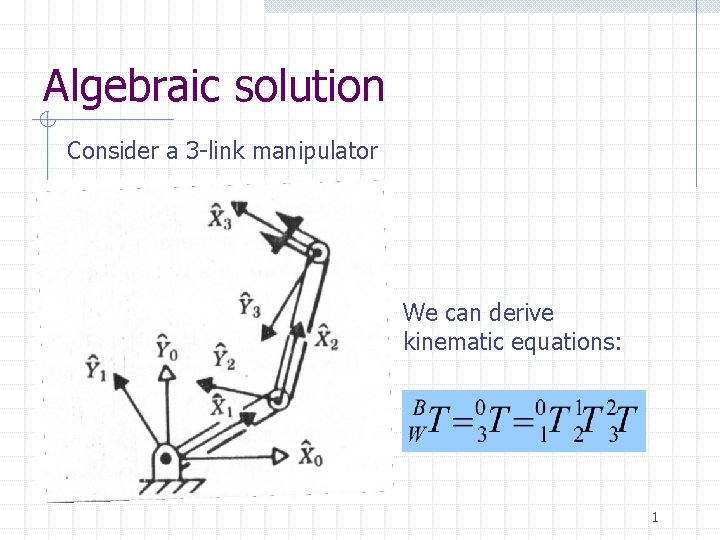 Algebraic solution

Consider a 3-link manipulator

$\hat{X}_3$

$\hat{Y}_3$

$\hat{X}_2$

$\hat{Y}_1$

$\hat{Y}_0$

$\hat{Y}_2$

$\hat{X}_1$

$\hat{X}_0$

We can derive kinematic equations:

${}^{B}_{W}T = {}^{0}_{3}T = {}^{0}_{1}T\,{}^{1}_{2}T\,{}^{2}_{3}T$

1